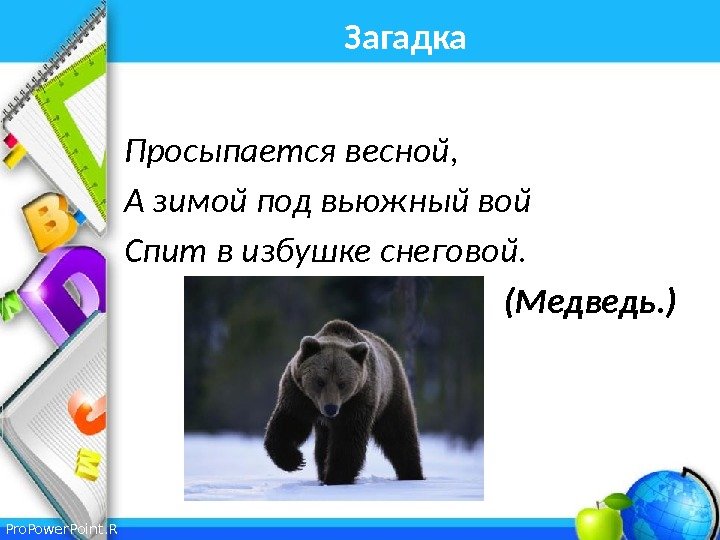 Загадка

Просыпается весной,
А зимой под вьюжный вой
Спит в избушке снеговой.

(Медведь.)

ProPowerPoint.R